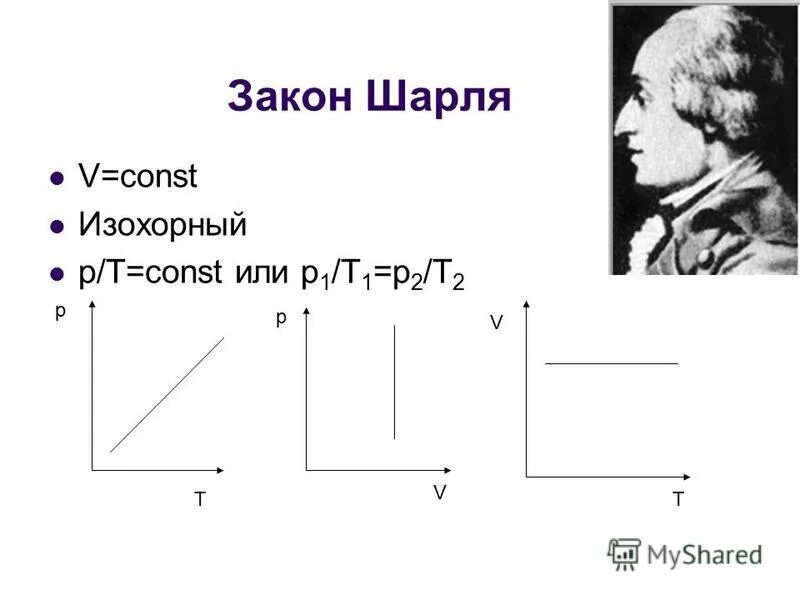 Закон Шарля

- V=const
- Изохорный
- p/T=const или $p_1/T_1=p_2/T_2$

p
T

p
V

V
T

MyShared